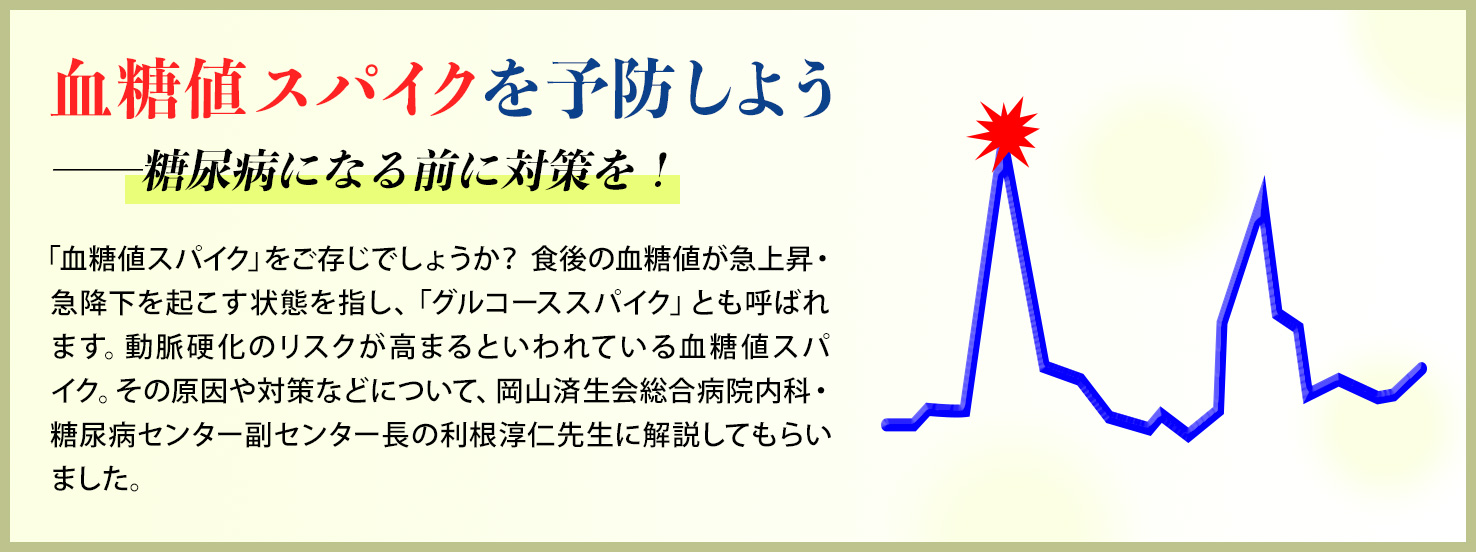 血糖値スパイクを予防しよう

――糖尿病になる前に対策を！

「血糖値スパイク」をご存じでしょうか？ 食後の血糖値が急上昇・急降下を起こす状態を指し、「グルコーススパイク」とも呼ばれます。動脈硬化のリスクが高まるといわれている血糖値スパイク。その原因や対策などについて、岡山済生会総合病院内科・糖尿病センター副センター長の利根淳仁先生に解説してもらいました。